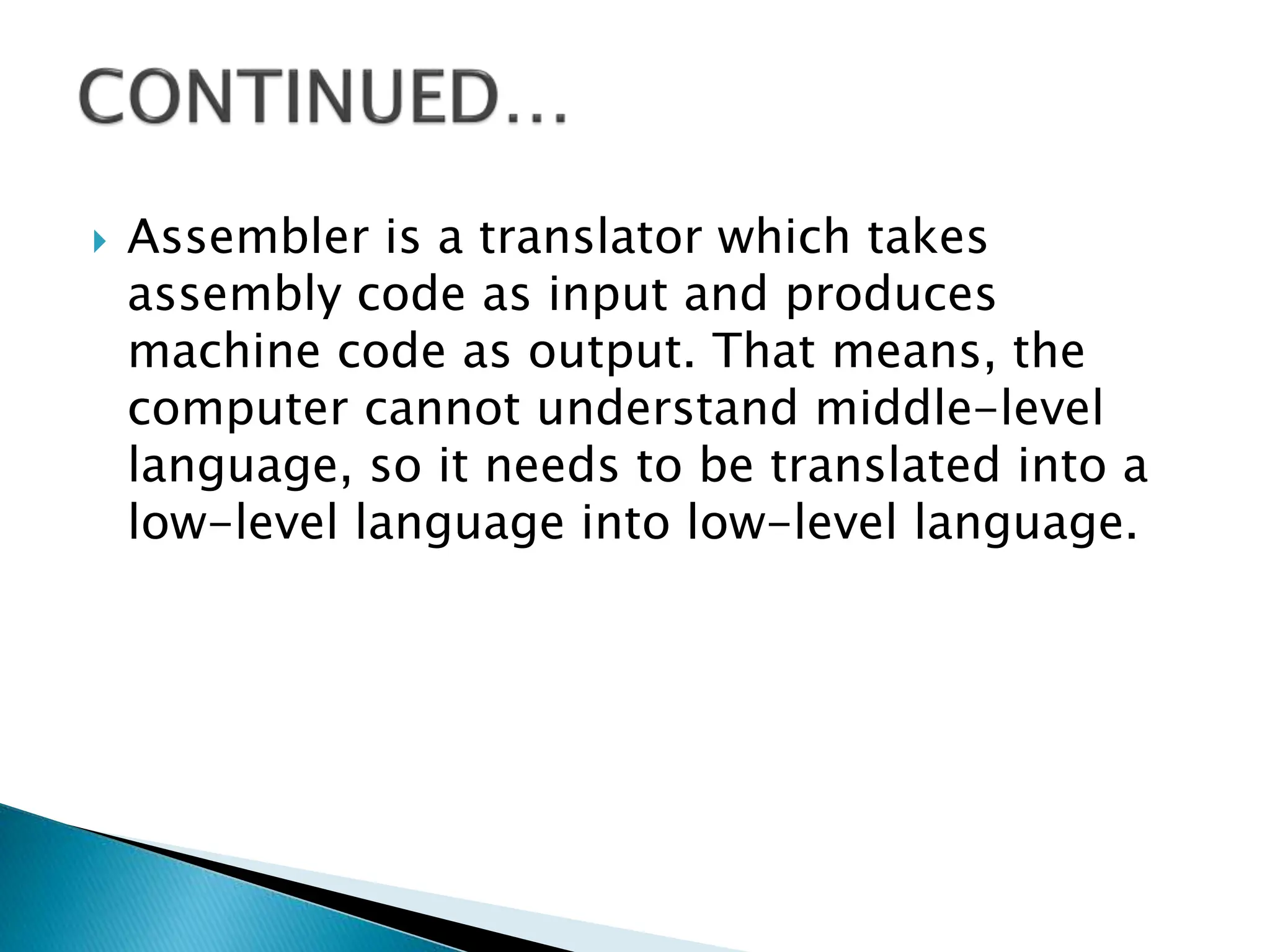 CONTINUED…

Assembler is a translator which takes assembly code as input and produces machine code as output. That means, the computer cannot understand middle-level language, so it needs to be translated into a low-level language into low-level language.